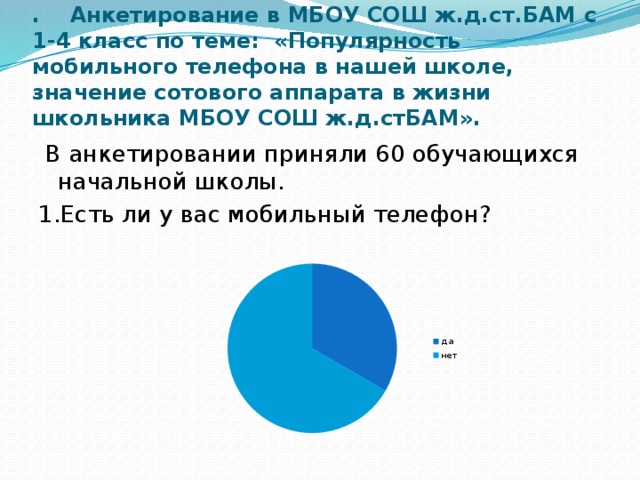 . Анкетирование в МБОУ СОШ ж.д.ст.БАМ с 1-4 класс по теме: «Популярность мобильного телефона в нашей школе, значение сотового аппарата в жизни школьника МБОУ СОШ ж.д.стБАМ».

В анкетировании приняли 60 обучающихся начальной школы.

1.Есть ли у вас мобильный телефон?

да
нет